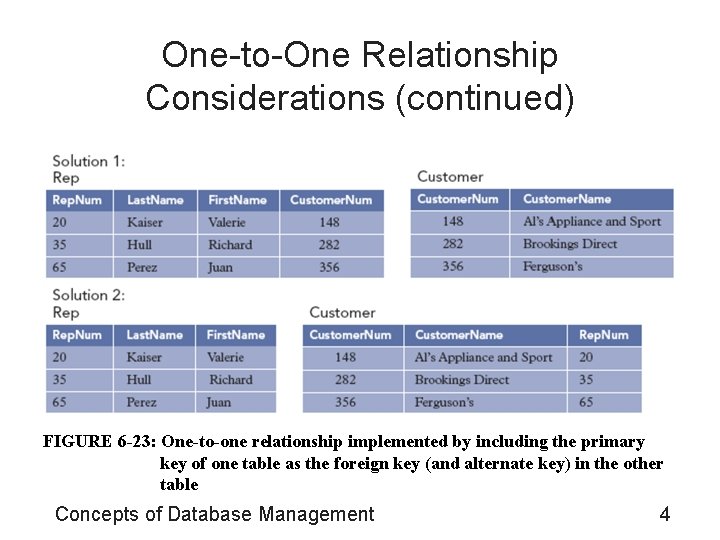 One-to-One Relationship Considerations (continued)

Solution 1:
Rep

| RepNum | LastName | FirstName | CustomerNum |
|---|---|---|---|
| 20 | Kaiser | Valerie | 148 |
| 35 | Hull | Richard | 282 |
| 65 | Perez | Juan | 356 |

Customer

| CustomerNum | CustomerName |
|---|---|
| 148 | Al's Appliance and Sport |
| 282 | Brookings Direct |
| 356 | Ferguson's |

Solution 2:
Rep

| RepNum | LastName | FirstName |
|---|---|---|
| 20 | Kaiser | Valerie |
| 35 | Hull | Richard |
| 65 | Perez | Juan |

Customer

| CustomerNum | CustomerName | RepNum |
|---|---|---|
| 148 | Al's Appliance and Sport | 20 |
| 282 | Brookings Direct | 35 |
| 356 | Ferguson's | 65 |

FIGURE 6-23: One-to-one relationship implemented by including the primary key of one table as the foreign key (and alternate key) in the other table

Concepts of Database Management

4